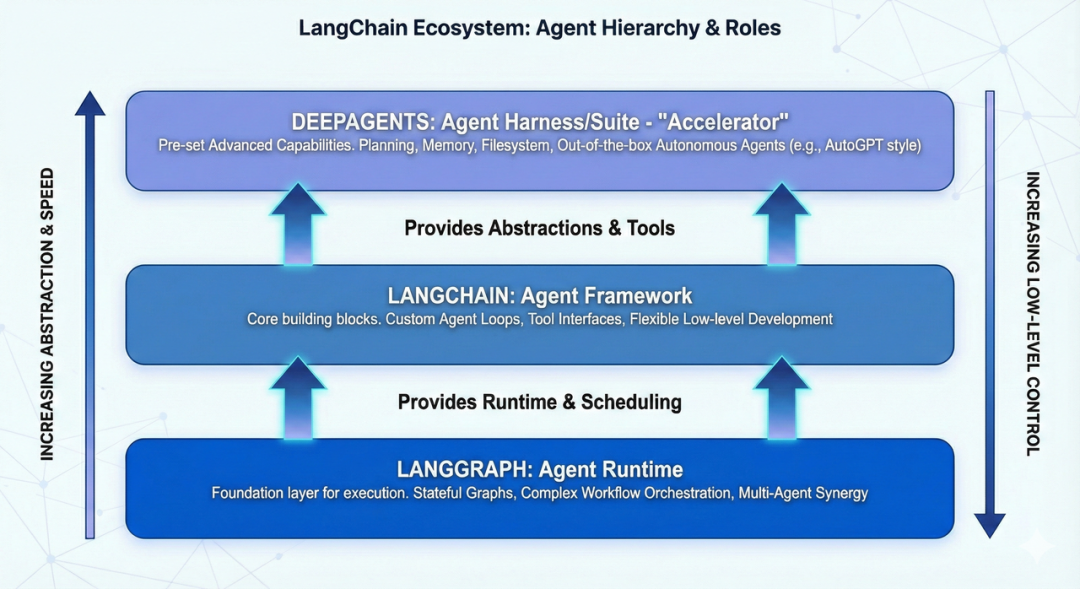 LangChain Ecosystem: Agent Hierarchy & Roles

INCREASING ABSTRACTION & SPEED

DEEPAGENTS: Agent Harness/Suite - "Accelerator"
Pre-set Advanced Capabilities. Planning, Memory, Filesystem, Out-of-the-box Autonomous Agents (e.g., AutoGPT style)

Provides Abstractions & Tools

LANGCHAIN: Agent Framework
Core building blocks. Custom Agent Loops, Tool Interfaces, Flexible Low-level Development

Provides Runtime & Scheduling

LANGGRAPH: Agent Runtime
Foundation layer for execution. Stateful Graphs, Complex Workflow Orchestration, Multi-Agent Synergy

INCREASING LOW-LEVEL CONTROL